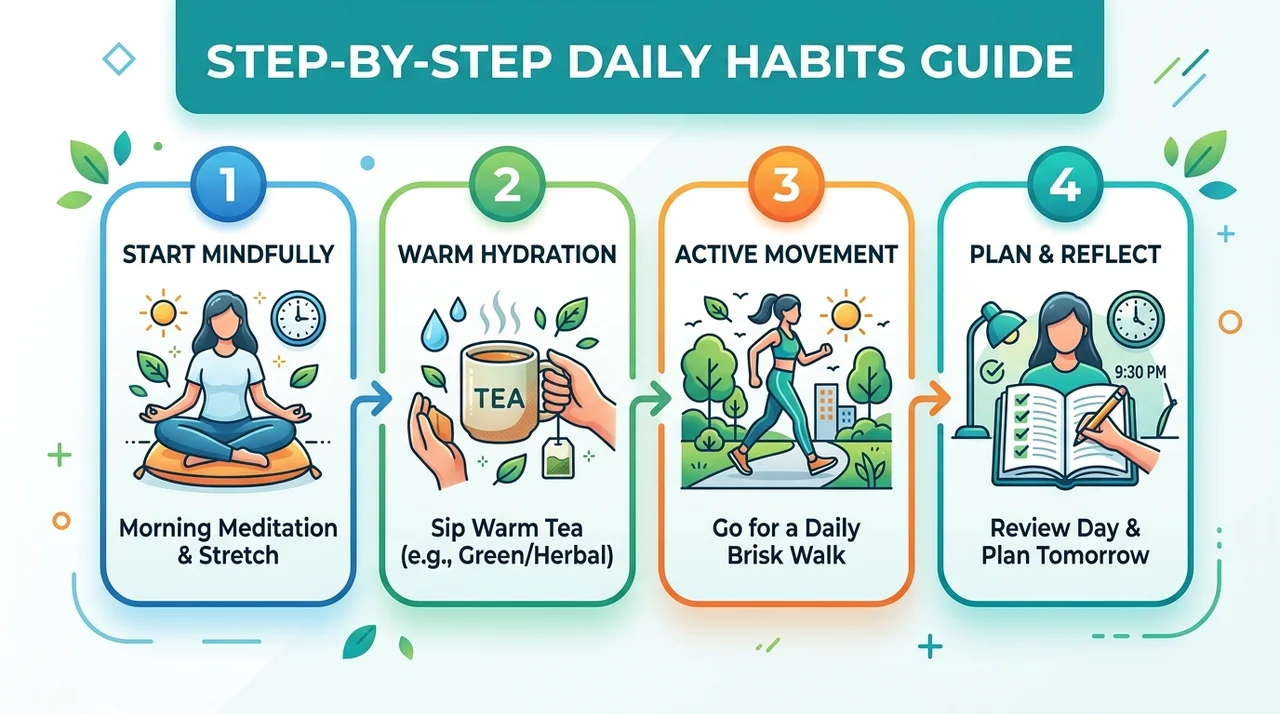 STEP-BY-STEP DAILY HABITS GUIDE

1
START MINDFULLY
Morning Meditation & Stretch

2
WARM HYDRATION
TEA
Sip Warm Tea (e.g., Green/Herbal)

3
ACTIVE MOVEMENT
Go for a Daily Brisk Walk

4
PLAN & REFLECT
9:30 PM
Review Day & Plan Tomorrow